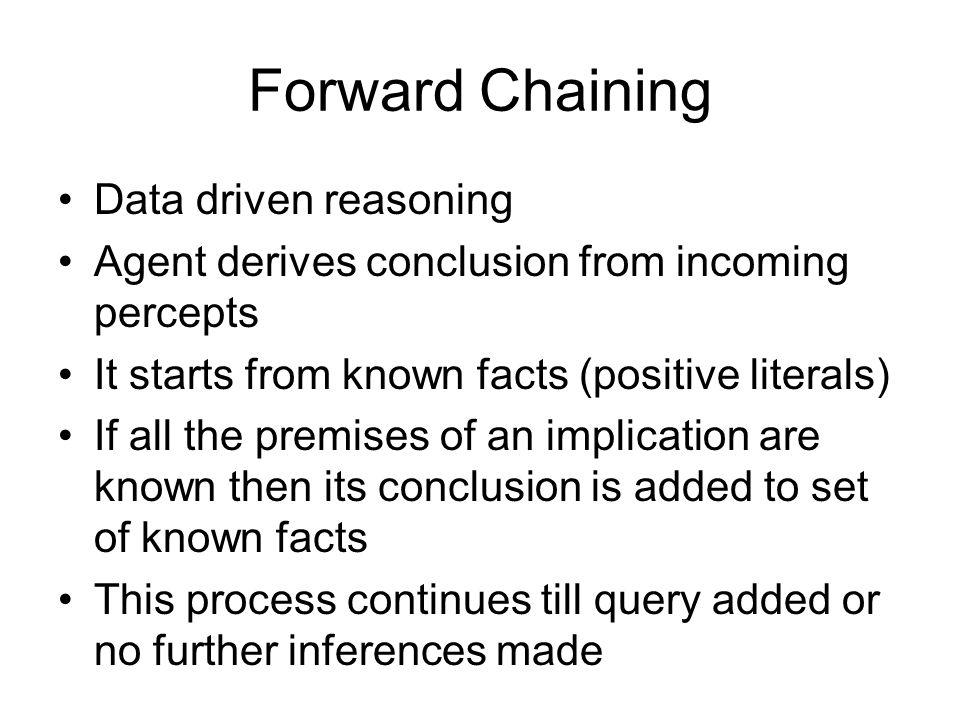 Forward Chaining

• Data driven reasoning
• Agent derives conclusion from incoming percepts
• It starts from known facts (positive literals)
• If all the premises of an implication are known then its conclusion is added to set of known facts
• This process continues till query added or no further inferences made